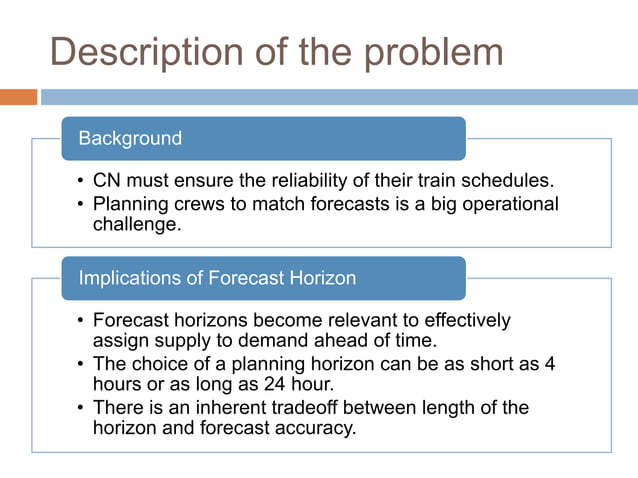 Description of the problem

Background

• CN must ensure the reliability of their train schedules.
• Planning crews to match forecasts is a big operational challenge.

Implications of Forecast Horizon

• Forecast horizons become relevant to effectively assign supply to demand ahead of time.
• The choice of a planning horizon can be as short as 4 hours or as long as 24 hour.
• There is an inherent tradeoff between length of the horizon and forecast accuracy.